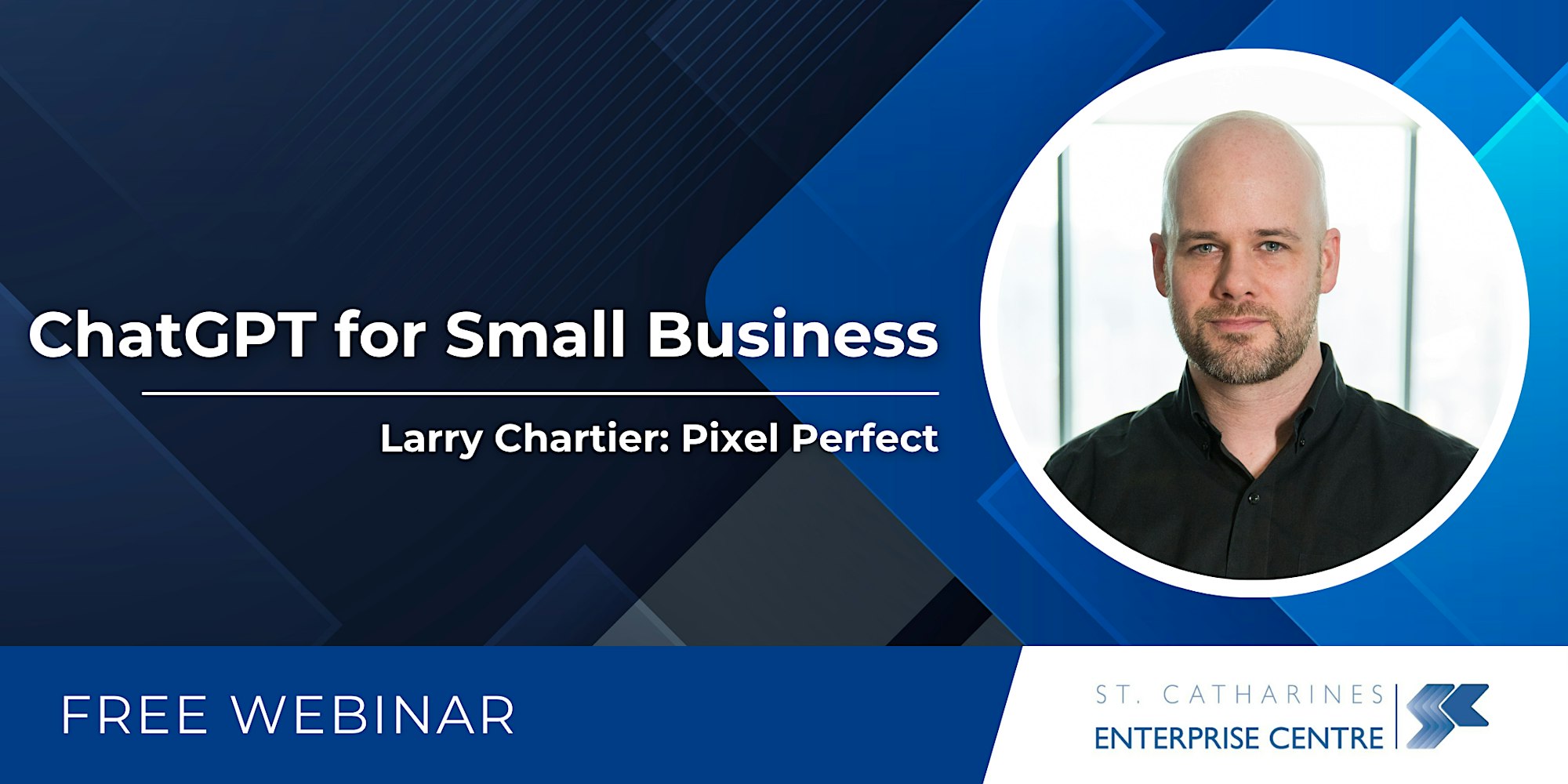 ChatGPT for Small Business

Larry Chartier: Pixel Perfect

FREE WEBINAR

ST. CATHARINES
ENTERPRISE CENTRE